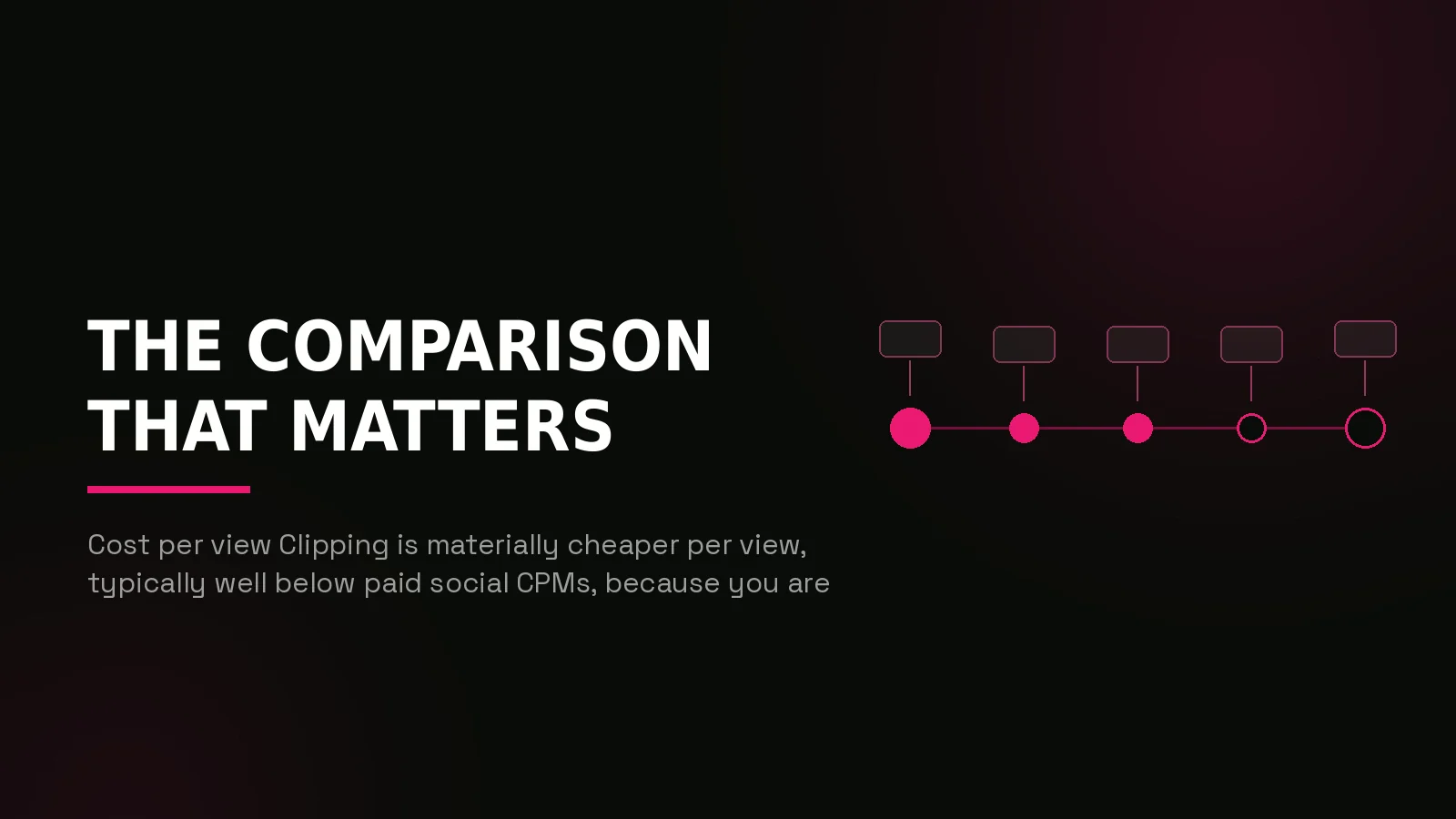 THE COMPARISON THAT MATTERS

Cost per view Clipping is materially cheaper per view, typically well below paid social CPMs, because you are